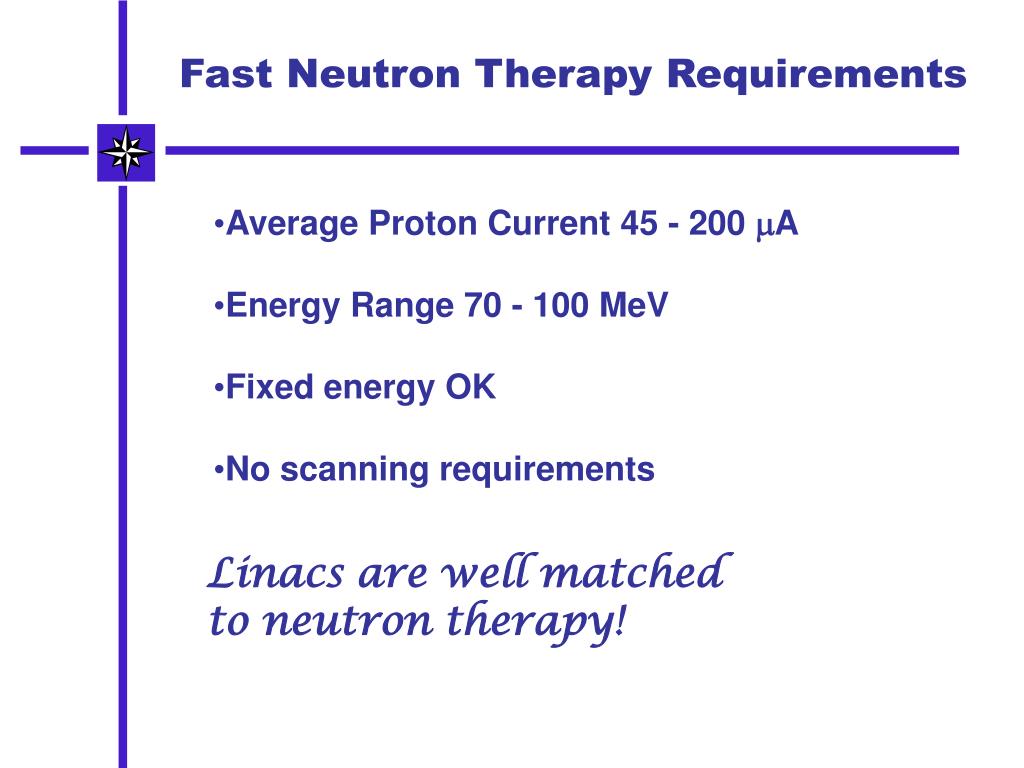 Fast Neutron Therapy Requirements

•Average Proton Current 45 - 200 $\mu$A

•Energy Range 70 - 100 MeV

•Fixed energy OK

•No scanning requirements

Linacs are well matched to neutron therapy!